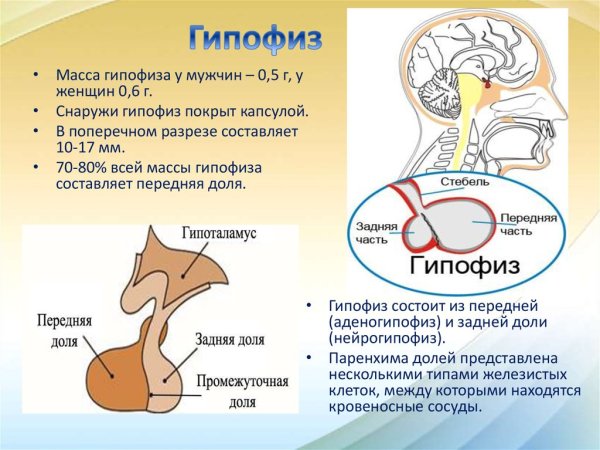 Гипофиз

• Масса гипофиза у мужчин – 0,5 г, у женщин 0,6 г.
• Снаружи гипофиз покрыт капсулой.
• В поперечном разрезе составляет 10-17 мм.
• 70-80% всей массы гипофиза составляет передняя доля.

Стебель
Задняя часть
Передняя часть
Гипофиз

Гипоталамус
Передняя доля
Задняя доля
Промежуточная доля

• Гипофиз состоит из передней (аденогипофиз) и задней доли (нейрогипофиз).
• Паренхима долей представлена несколькими типами железистых клеток, между которыми находятся кровеносные сосуды.